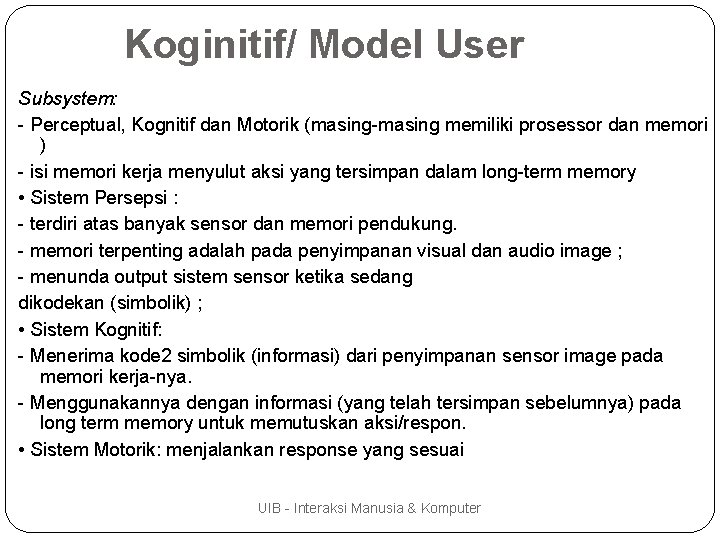 Koginitif/ Model User

Subsystem:

- Perceptual, Kognitif dan Motorik (masing-masing memiliki prosessor dan memori )

- isi memori kerja menyulut aksi yang tersimpan dalam long-term memory

• Sistem Persepsi :

- terdiri atas banyak sensor dan memori pendukung.

- memori terpenting adalah pada penyimpanan visual dan audio image ;

- menunda output sistem sensor ketika sedang

dikodekan (simbolik) ;

• Sistem Kognitif:

- Menerima kode2 simbolik (informasi) dari penyimpanan sensor image pada memori kerja-nya.

- Menggunakannya dengan informasi (yang telah tersimpan sebelumnya) pada long term memory untuk memutuskan aksi/respon.

• Sistem Motorik: menjalankan response yang sesuai

UIB - Interaksi Manusia & Komputer